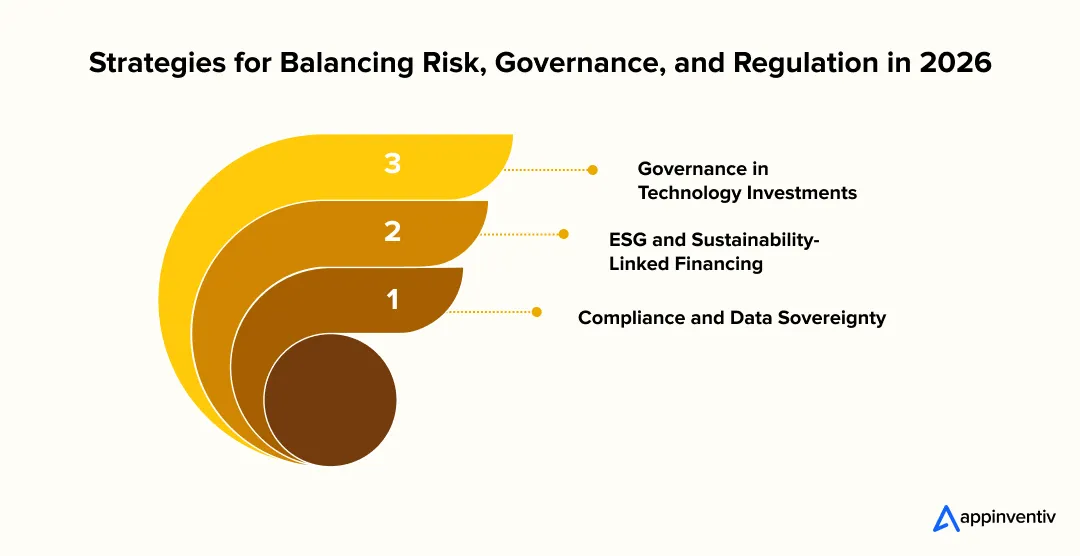 Strategies for Balancing Risk, Governance, and Regulation in 2026

3

Governance in Technology Investments

2

ESG and Sustainability-Linked Financing

1

Compliance and Data Sovereignty

appinventiv